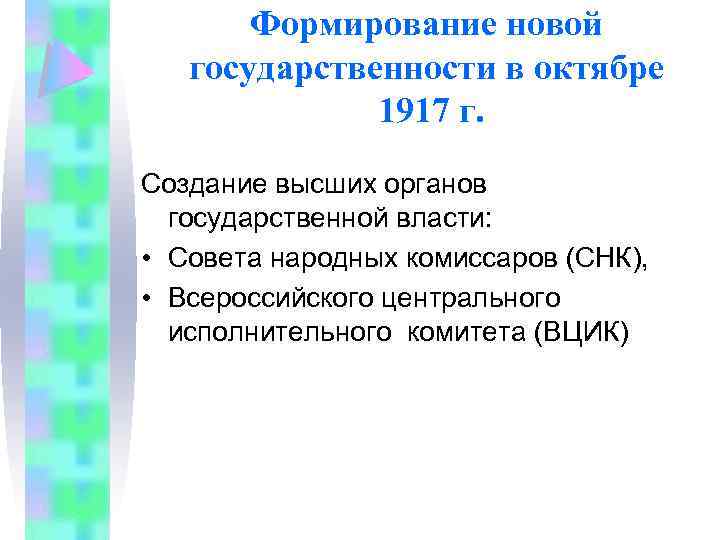 Формирование новой государственности в октябре 1917 г.

Создание высших органов государственной власти:

• Совета народных комиссаров (СНК),
• Всероссийского центрального исполнительного комитета (ВЦИК)